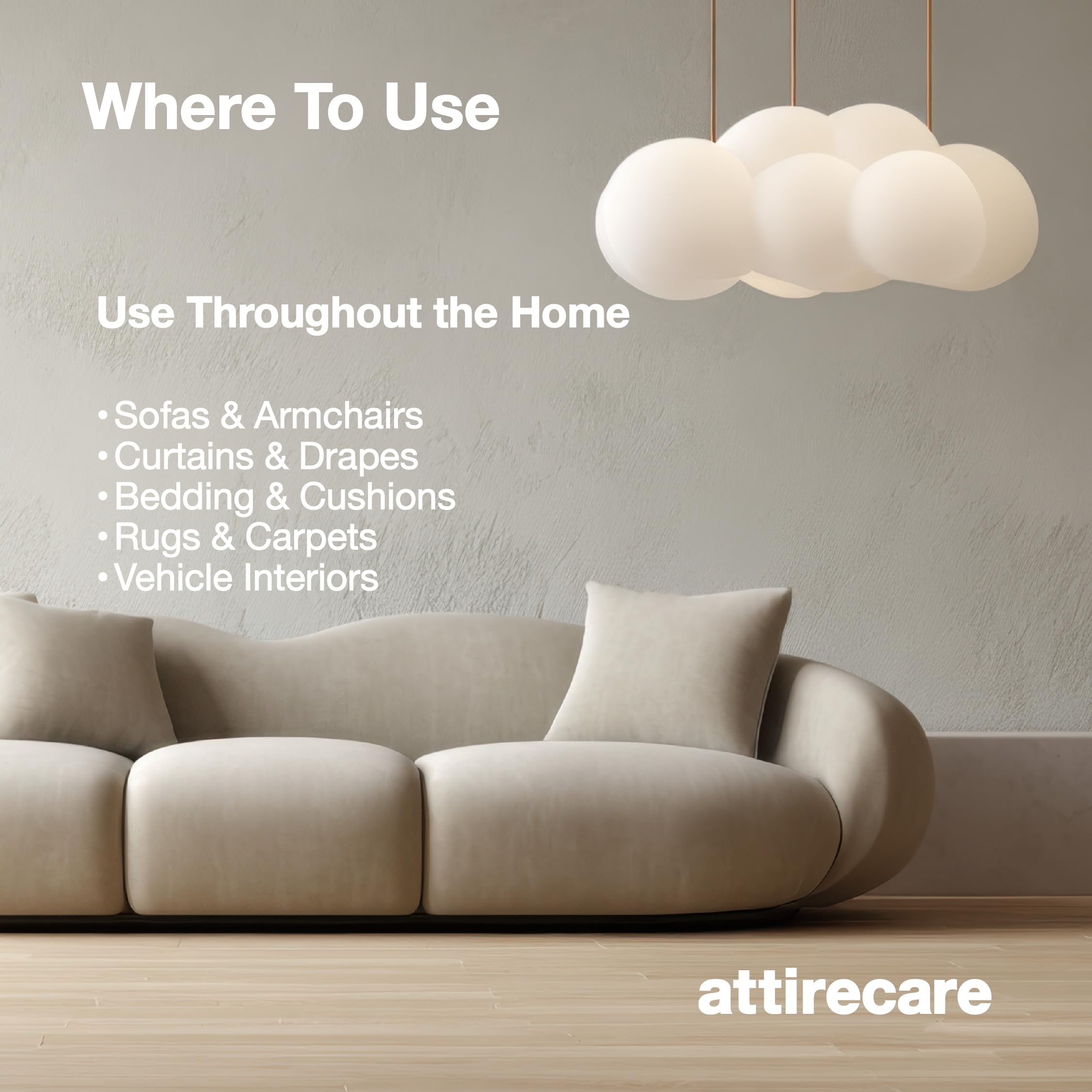 Where To Use

Use Throughout the Home

• Sofas & Armchairs
• Curtains & Drapes
• Bedding & Cushions
• Rugs & Carpets
• Vehicle Interiors

attirecare